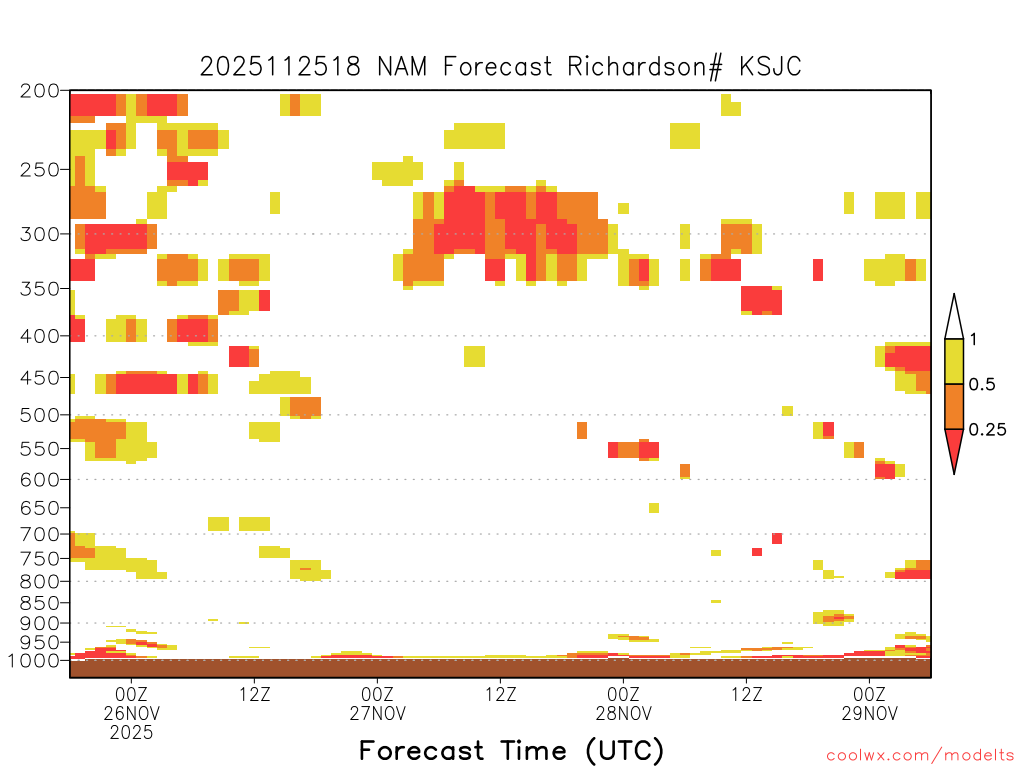 2025112518 NAM Forecast Richardson# KSJC

200
250
300
350
400
450
500
550
600
650
700
750
800
850
900
950
1000

1
0.5
0.25

00Z
26NOV
2025
12Z
00Z
27NOV
12Z
00Z
28NOV
12Z
00Z
29NOV

Forecast Time (UTC)

coolwx.com/modelts